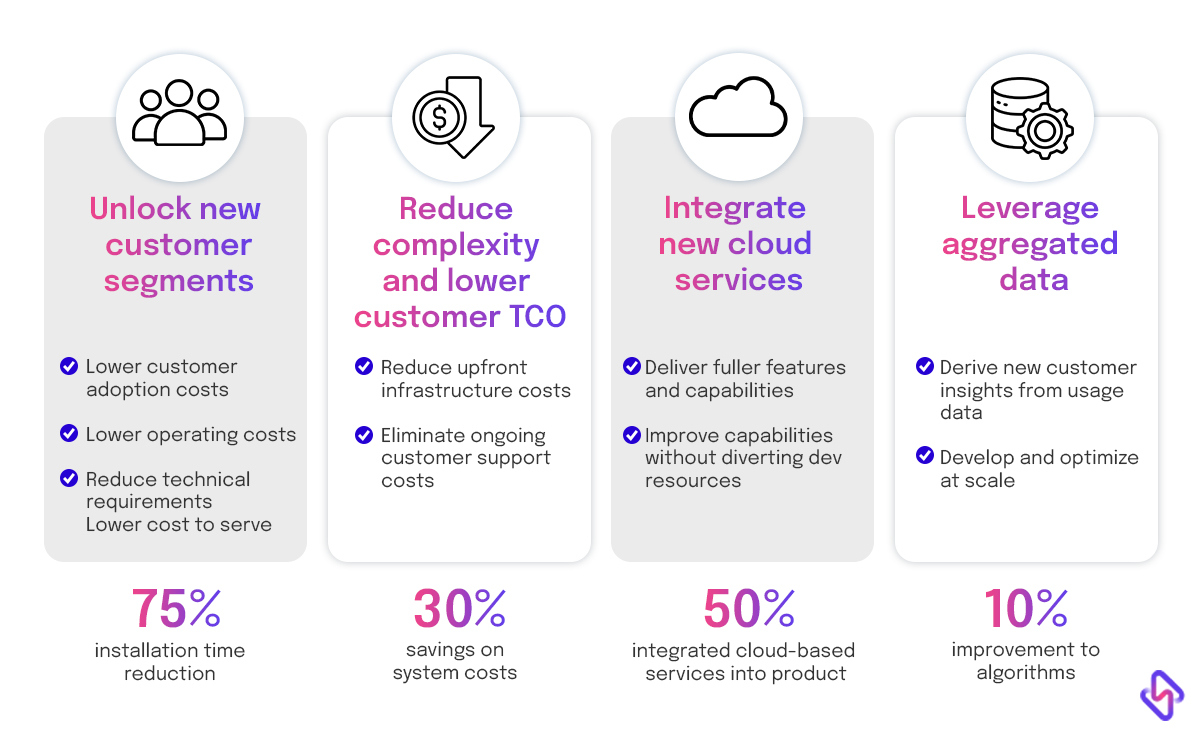 Unlock new customer segments

Lower customer adoption costs

Lower operating costs

Reduce technical requirements
Lower cost to serve

75%
installation time reduction

Reduce complexity and lower customer TCO

Reduce upfront infrastructure costs

Eliminate ongoing customer support costs

30%
savings on system costs

Integrate new cloud services

Deliver fuller features and capabilities

Improve capabilities without diverting dev resources

50%
integrated cloud-based services into product

Leverage aggregated data

Derive new customer insights from usage data

Develop and optimize at scale

10%
improvement to algorithms